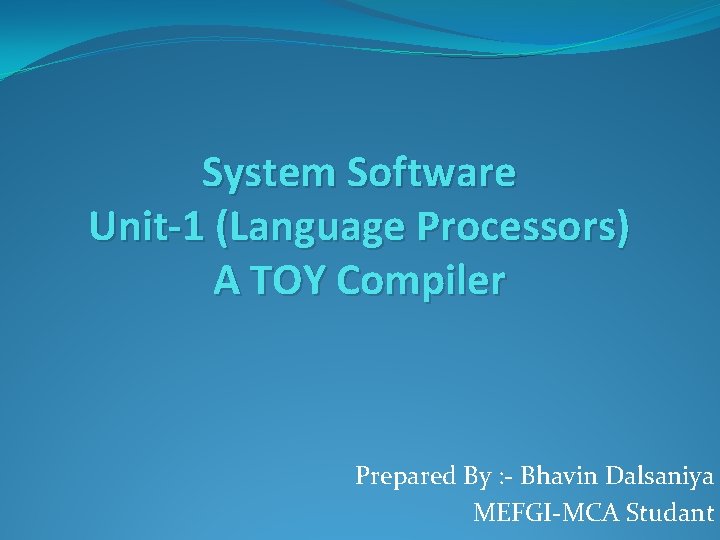 System Software
Unit-1 (Language Processors)
A TOY Compiler

Prepared By :- Bhavin Dalsaniya
MEFGI-MCA Studant